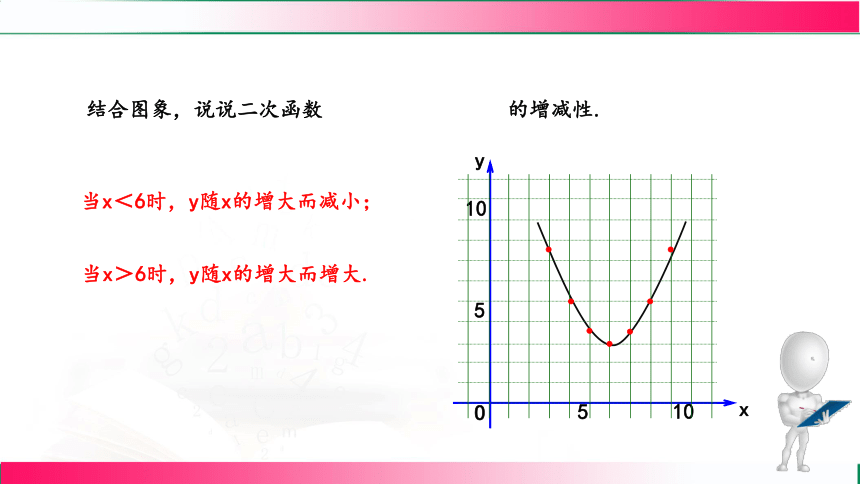 结合图象，说说二次函数 的增减性.

当x＜6时，y随x的增大而减小；

当x＞6时，y随x的增大而增大.

y

10

5

0

5

10

x